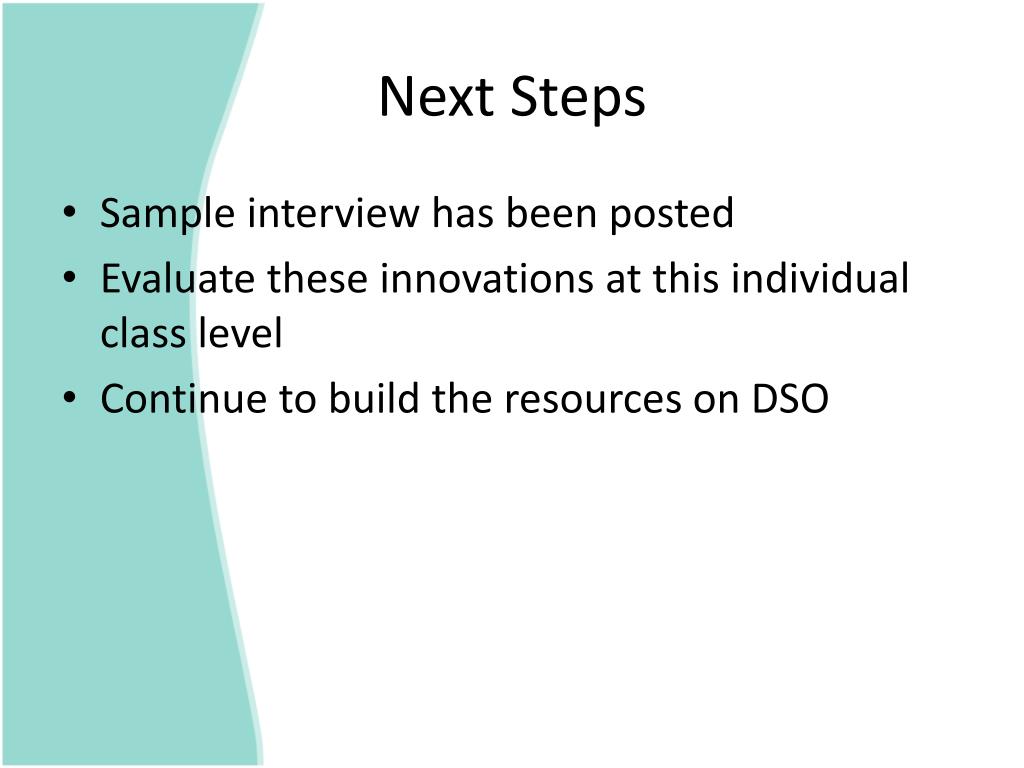 Next Steps

• Sample interview has been posted
• Evaluate these innovations at this individual class level
• Continue to build the resources on DSO